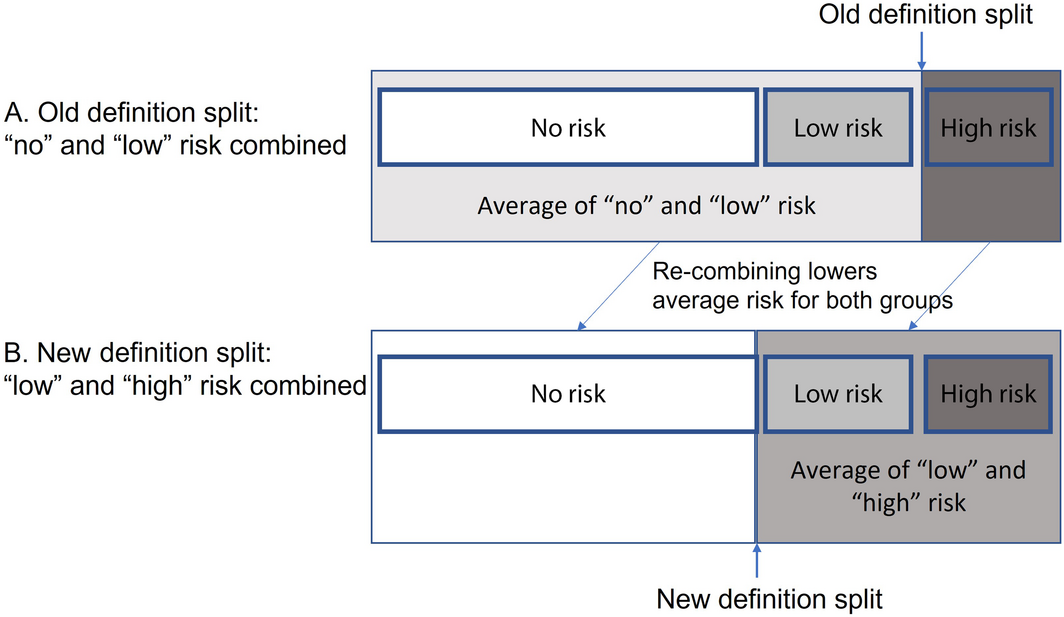 Old definition split

A. Old definition split:
“no” and “low” risk combined

No risk

Low risk

High risk

Average of “no” and “low” risk

Re-combining lowers average risk for both groups

B. New definition split:
“low” and “high” risk combined

No risk

Low risk

High risk

Average of “low” and “high” risk

New definition split